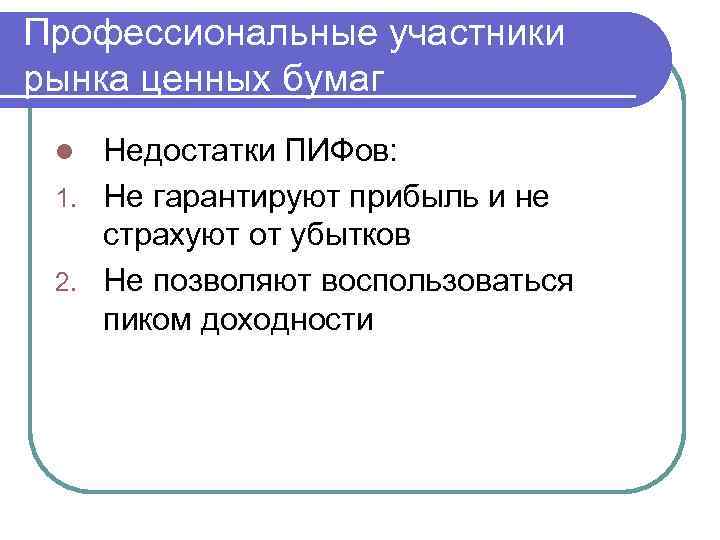 Профессиональные участники рынка ценных бумаг

Недостатки ПИФов:

1. Не гарантируют прибыль и не страхуют от убытков
2. Не позволяют воспользоваться пиком доходности